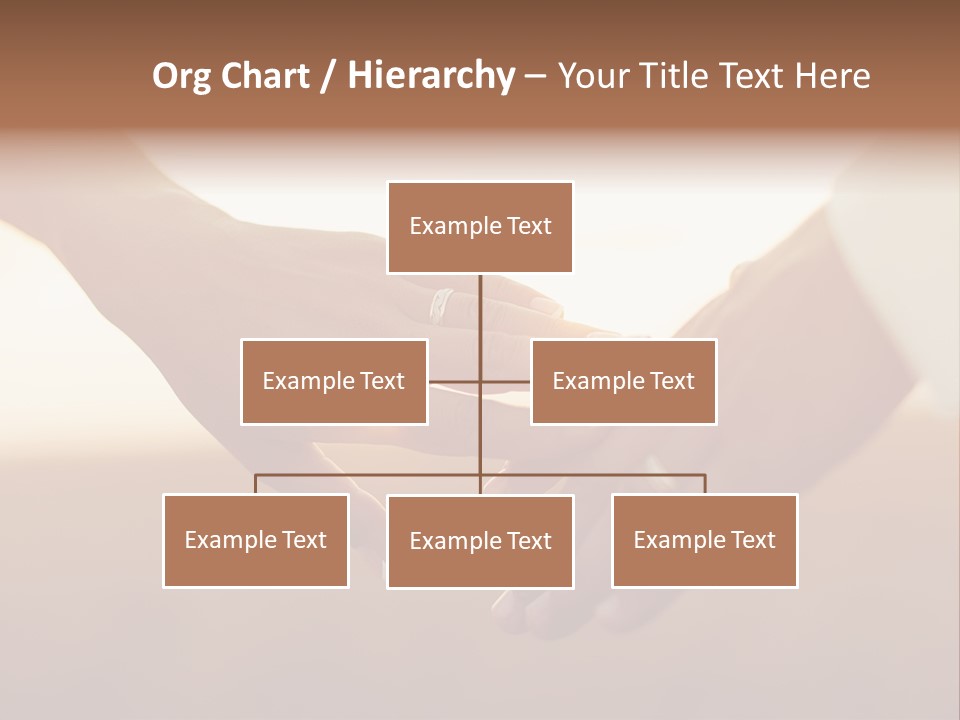 Org Chart / Hierarchy – Your Title Text Here

Example Text

Example Text

Example Text

Example Text

Example Text

Example Text